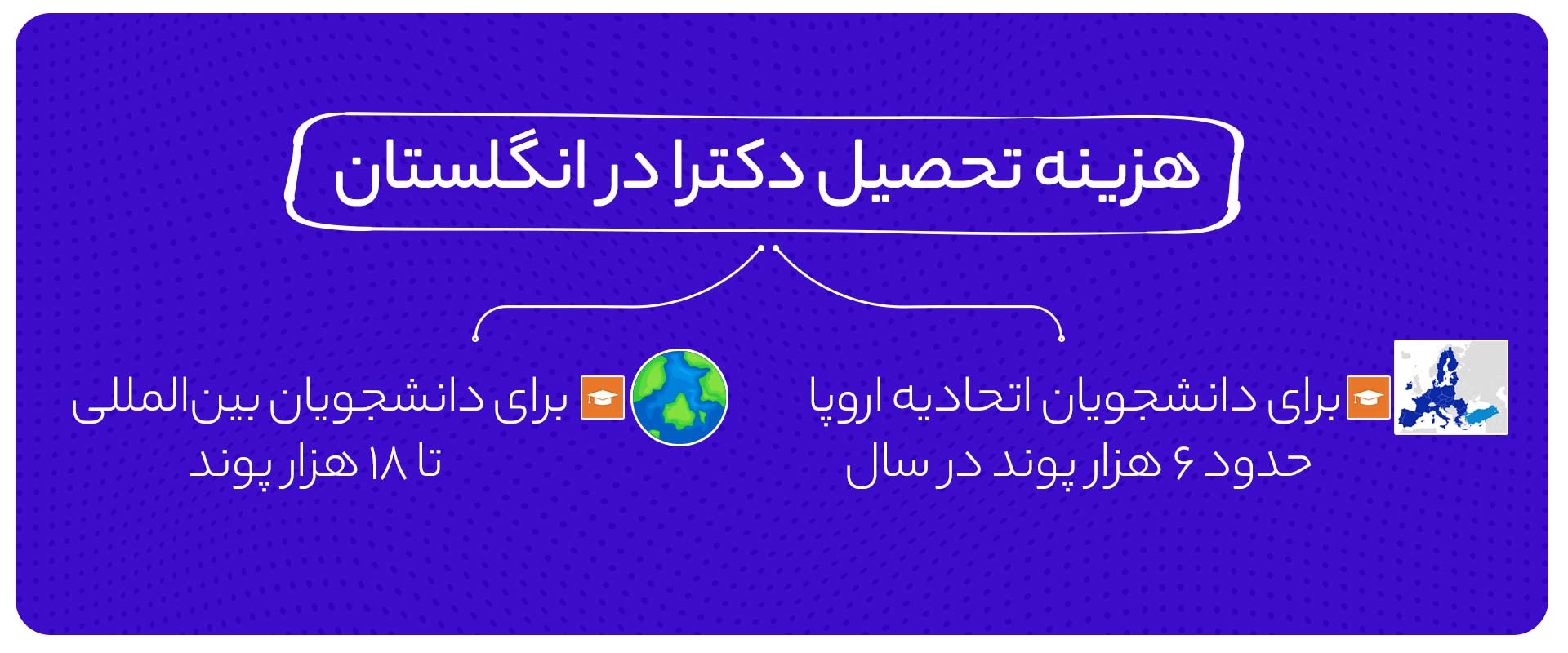 هزینه تحصیل دکترا در انگلستان

برای دانشجویان اتحادیه اروپا حدود ۶ هزار پوند در سال

برای دانشجویان بین‌المللی تا ۱۸ هزار پوند